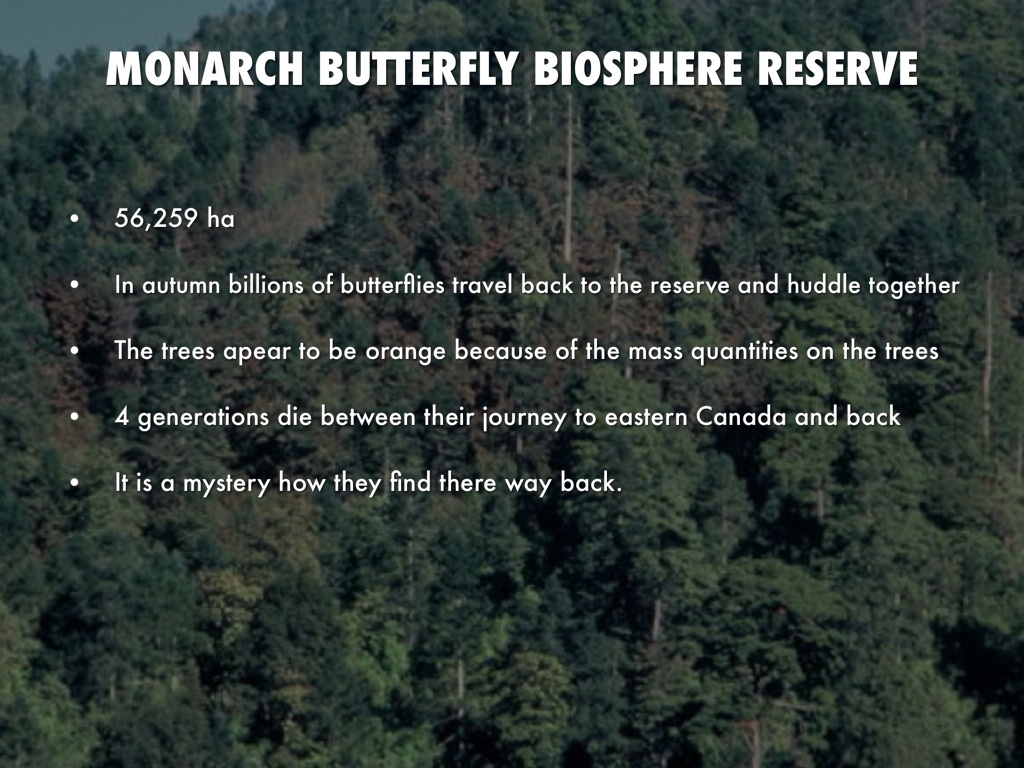 MONARCH BUTTERFLY BIOSPHERE RESERVE

• 56,259 ha

• In autumn billions of butterflies travel back to the reserve and huddle together

• The trees apear to be orange because of the mass quantities on the trees

• 4 generations die between their journey to eastern Canada and back

• It is a mystery how they find there way back.